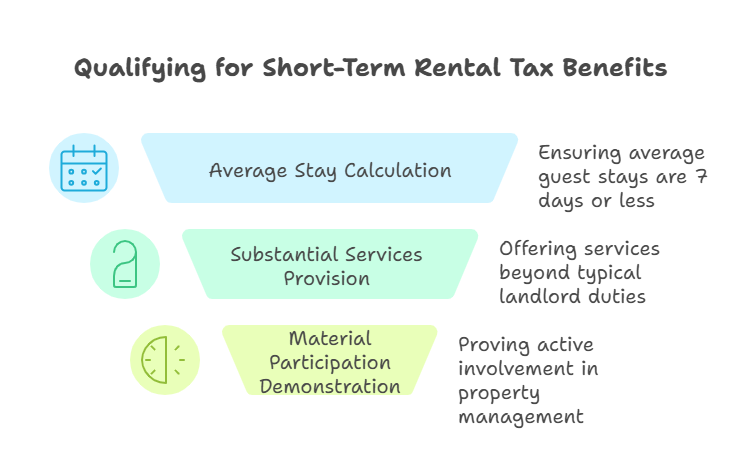 Qualifying for Short-Term Rental Tax Benefits

Average Stay Calculation

Ensuring average guest stays are 7 days or less

Substantial Services Provision

Offering services beyond typical landlord duties

Material Participation Demonstration

Proving active involvement in property management